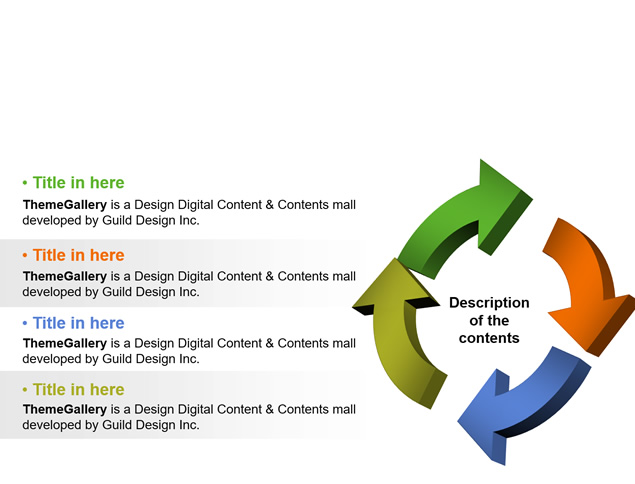 • Title in here

ThemeGallery is a Design Digital Content & Contents mall developed by Guild Design Inc.

• Title in here

ThemeGallery is a Design Digital Content & Contents mall developed by Guild Design Inc.

• Title in here

ThemeGallery is a Design Digital Content & Contents mall developed by Guild Design Inc.

• Title in here

ThemeGallery is a Design Digital Content & Contents mall developed by Guild Design Inc.

Description of the contents